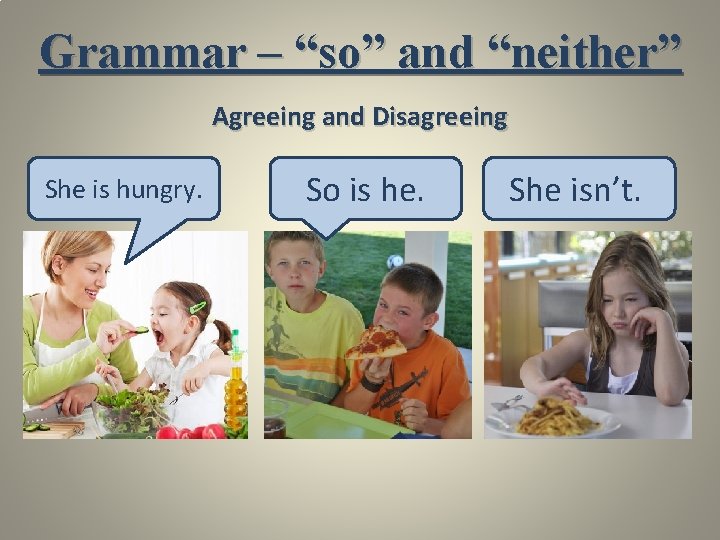 Grammar – “so” and “neither”

Agreeing and Disagreeing

She is hungry.

So is he.

She isn’t.